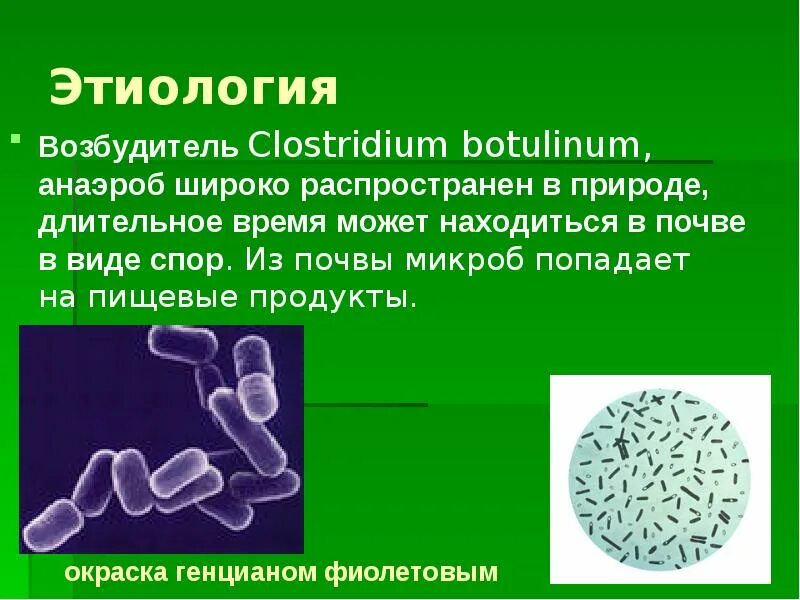 Этиология

Возбудитель Clostridium botulinum, анаэроб широко распространен в природе, длительное время может находиться в почве в виде спор. Из почвы микроб попадает на пищевые продукты.

окраска генцианом фиолетовым